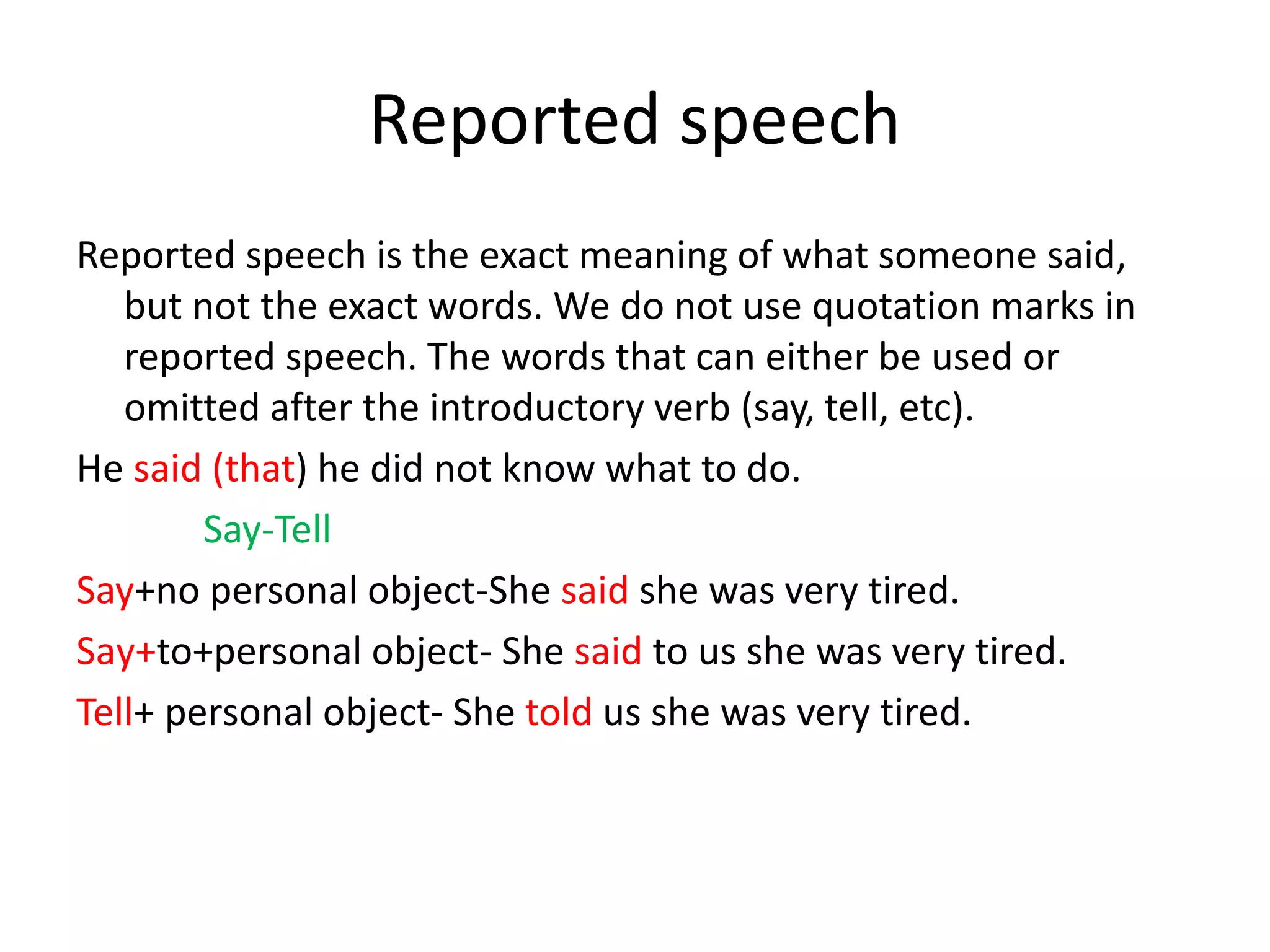 Reported speech

Reported speech is the exact meaning of what someone said, but not the exact words. We do not use quotation marks in reported speech. The words that can either be used or omitted after the introductory verb (say, tell, etc).

He said (that) he did not know what to do.

Say-Tell

Say+no personal object-She said she was very tired.

Say+to+personal object- She said to us she was very tired.

Tell+ personal object- She told us she was very tired.